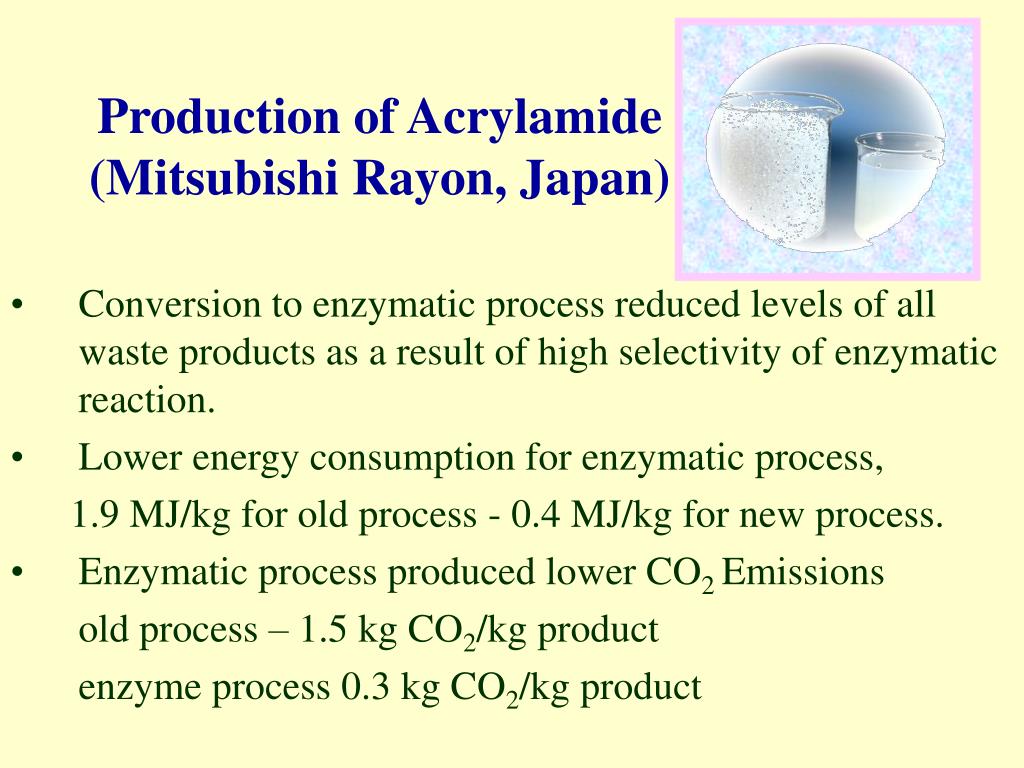 Production of Acrylamide
(Mitsubishi Rayon, Japan)

• Conversion to enzymatic process reduced levels of all waste products as a result of high selectivity of enzymatic reaction.

• Lower energy consumption for enzymatic process,
1.9 MJ/kg for old process - 0.4 MJ/kg for new process.

• Enzymatic process produced lower $CO_2$ Emissions
old process – 1.5 kg $CO_2$/kg product
enzyme process 0.3 kg $CO_2$/kg product